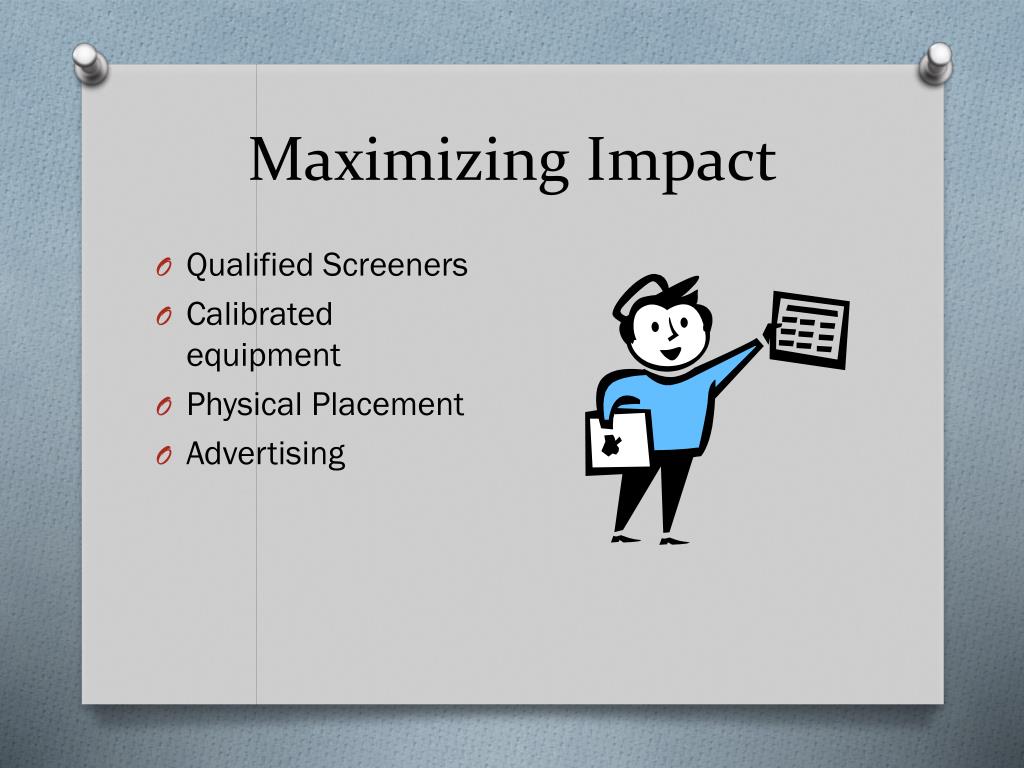 Maximizing Impact

O Qualified Screeners
O Calibrated equipment
O Physical Placement
O Advertising